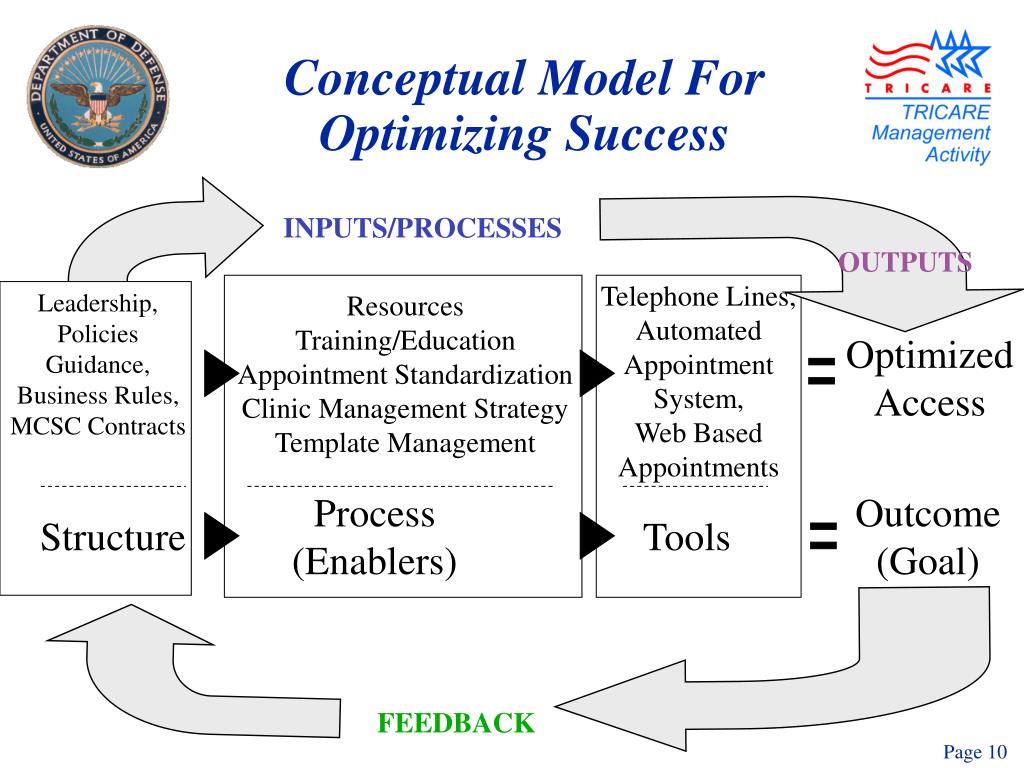 DEPARTMENT OF DEFENSE
UNITED STATES OF AMERICA

Conceptual Model For Optimizing Success

TRICARE
TRICARE Management Activity

INPUTS/PROCESSES

OUTPUTS

Leadership, Policies Guidance, Business Rules, MCSC Contracts

Structure

Resources
Training/Education
Appointment Standardization
Clinic Management Strategy
Template Management

Process (Enablers)

Telephone Lines, Automated Appointment System, Web Based Appointments

Tools

=

Optimized Access

=

Outcome (Goal)

FEEDBACK

Page 10